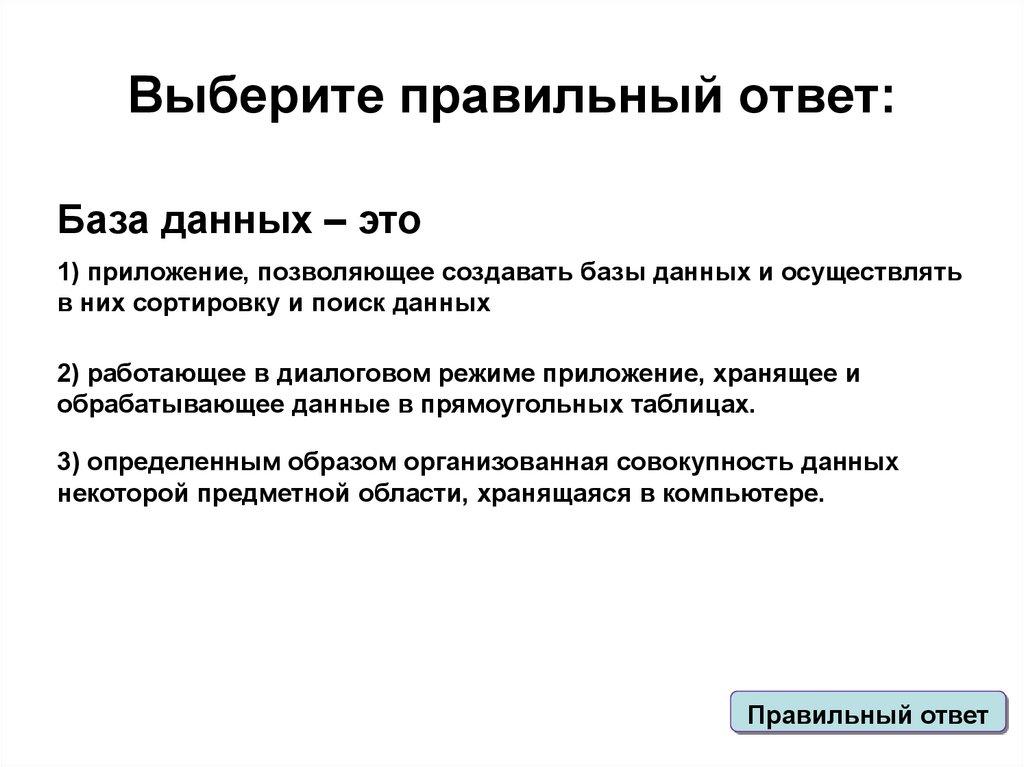 Выберите правильный ответ:

База данных – это

1) приложение, позволяющее создавать базы данных и осуществлять в них сортировку и поиск данных

2) работающее в диалоговом режиме приложение, хранящее и обрабатывающее данные в прямоугольных таблицах.

3) определенным образом организованная совокупность данных некоторой предметной области, хранящаяся в компьютере.

Правильный ответ